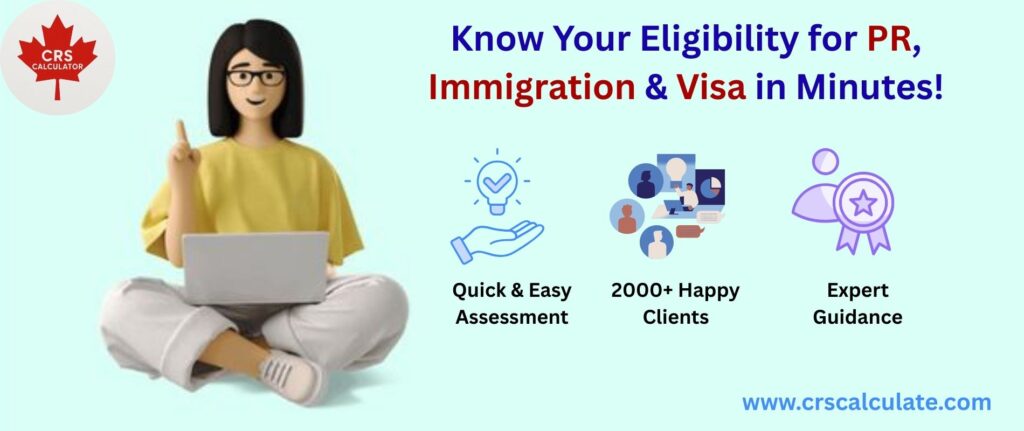 CRS CALCULATOR

Know Your Eligibility for PR, Immigration & Visa in Minutes!

Quick & Easy Assessment

2000+ Happy Clients

Expert Guidance

www.crscalculate.com